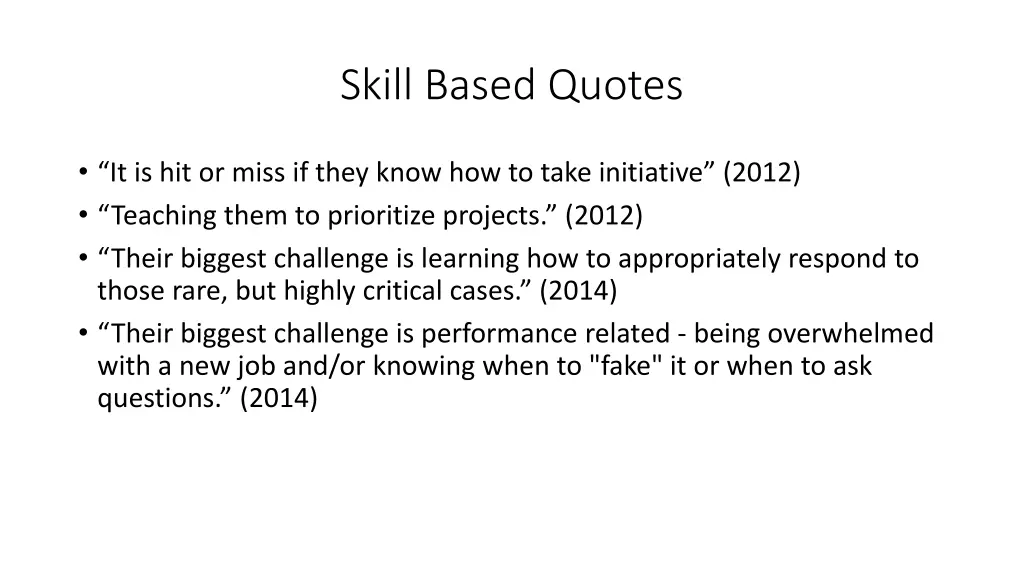 Skill Based Quotes

• “It is hit or miss if they know how to take initiative” (2012)
• “Teaching them to prioritize projects.” (2012)
• “Their biggest challenge is learning how to appropriately respond to those rare, but highly critical cases.” (2014)
• “Their biggest challenge is performance related - being overwhelmed with a new job and/or knowing when to "fake" it or when to ask questions.” (2014)